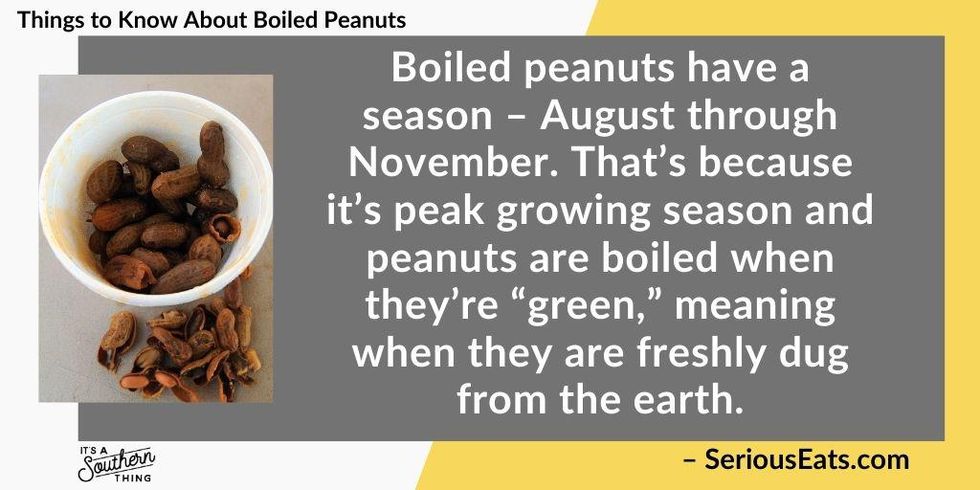 Things to Know About Boiled Peanuts

Boiled peanuts have a season – August through November. That's because it's peak growing season and peanuts are boiled when they're "green," meaning when they are freshly dug from the earth.

IT'S A Southern THING

– SeriousEats.com